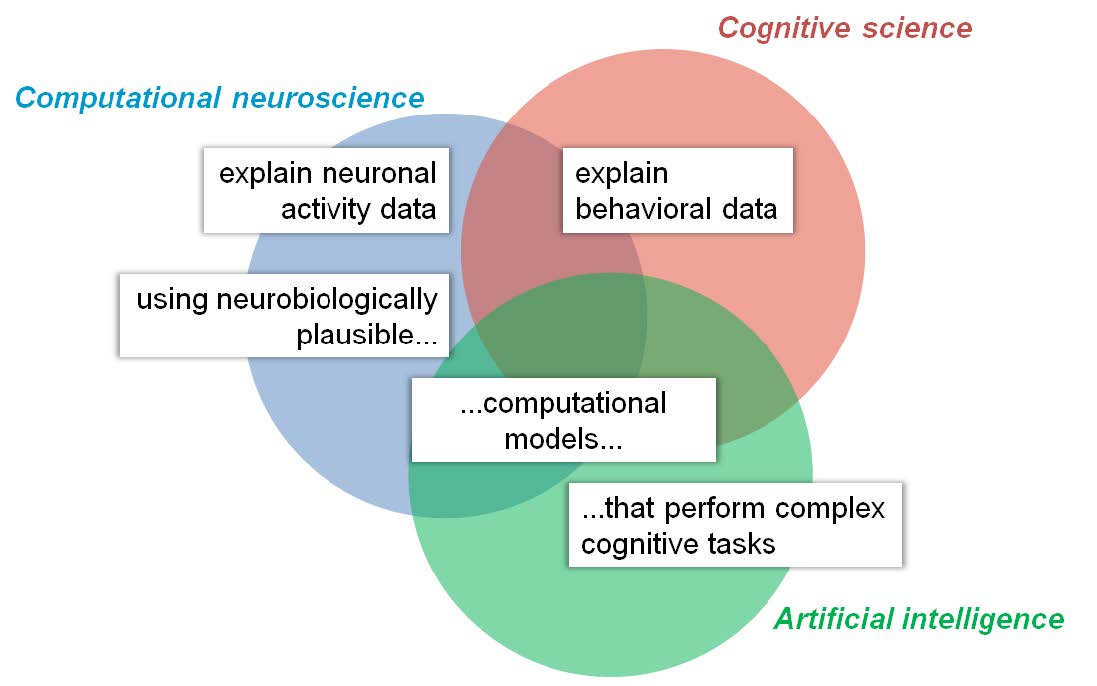 Cognitive science

Computational neuroscience

explain neuronal activity data

explain behavioral data

using neurobiologically plausible...

...computational models...

...that perform complex cognitive tasks

Artificial intelligence